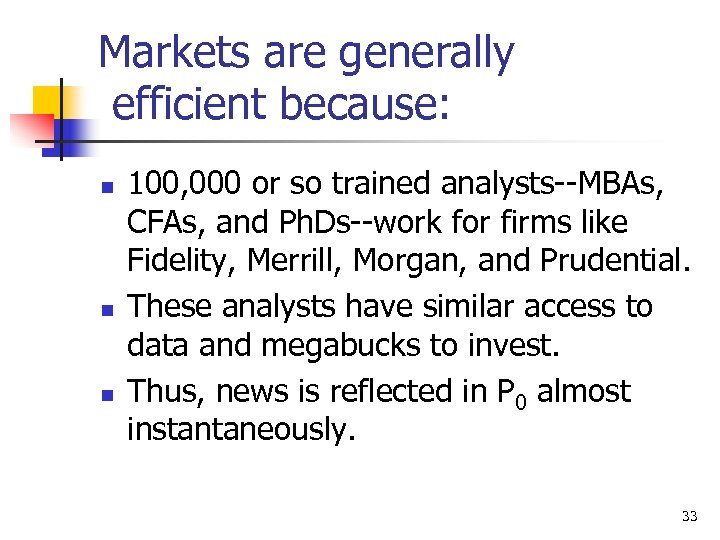 Markets are generally efficient because:

- 100,000 or so trained analysts--MBAs, CFAs, and PhDs--work for firms like Fidelity, Merrill, Morgan, and Prudential.
- These analysts have similar access to data and megabucks to invest.
- Thus, news is reflected in $P_0$ almost instantaneously.

33